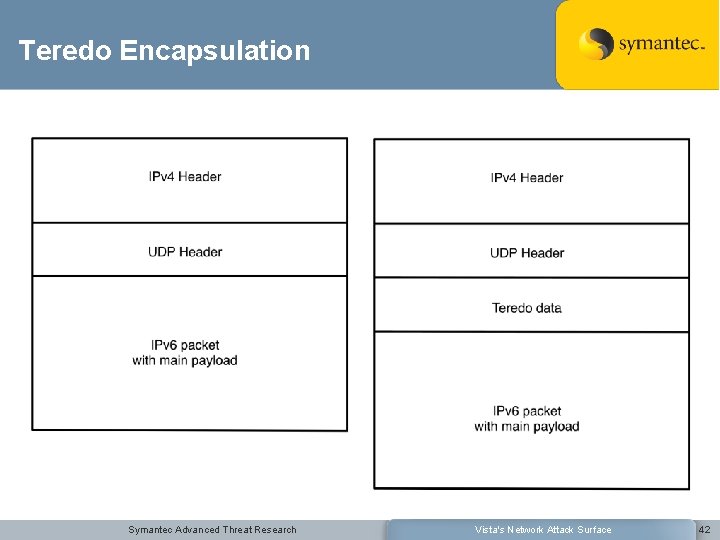 Teredo Encapsulation

symantec.

IPv4 Header

UDP Header

IPv6 packet with main payload

IPv4 Header

UDP Header

Teredo data

IPv6 packet with main payload

Symantec Advanced Threat Research

Vista's Network Attack Surface

42